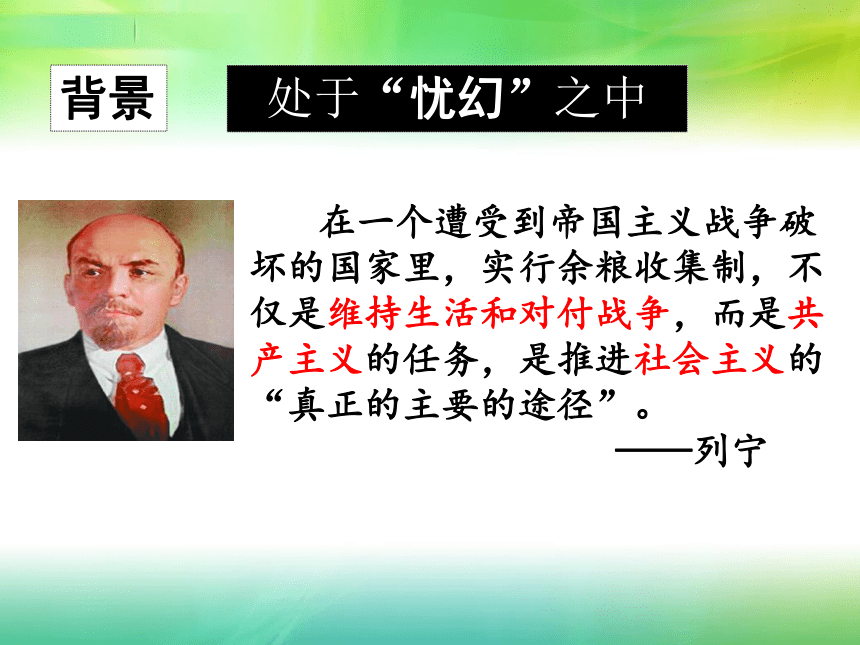 背景

处于“忧幻”之中

在一个遭受到帝国主义战争破坏的国家里，实行余粮收集制，不仅是维持生活和对付战争，而是共产主义的任务，是推进社会主义的“真正的主要的途径”。

——列宁